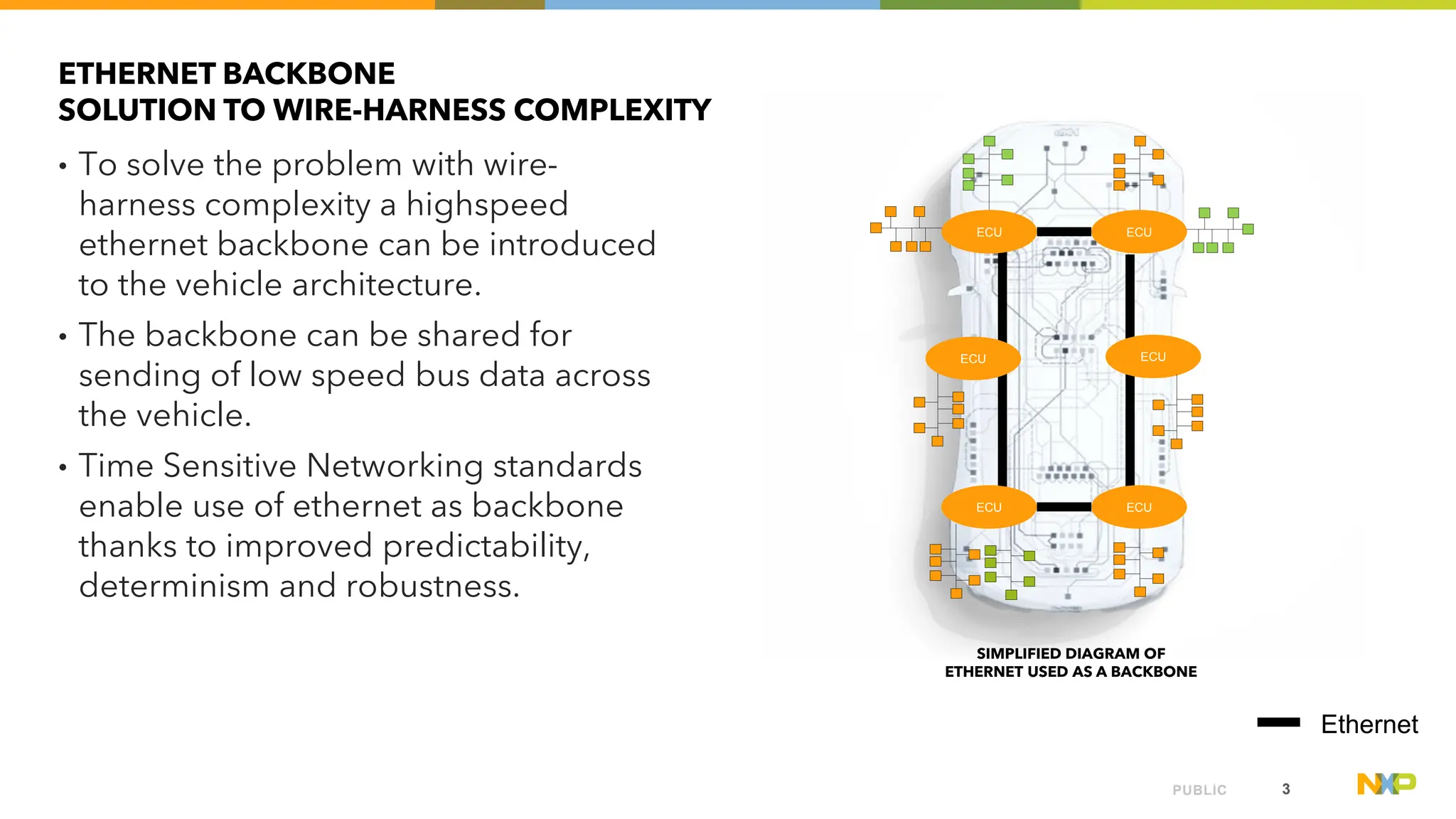 ETHERNET BACKBONE
SOLUTION TO WIRE-HARNESS COMPLEXITY

• To solve the problem with wire-harness complexity a highspeed ethernet backbone can be introduced to the vehicle architecture.

• The backbone can be shared for sending of low speed bus data across the vehicle.

• Time Sensitive Networking standards enable use of ethernet as backbone thanks to improved predictability, determinism and robustness.

ECU
ECU
ECU
ECU
ECU
ECU

SIMPLIFIED DIAGRAM OF
ETHERNET USED AS A BACKBONE

Ethernet

PUBLIC 3 NXP